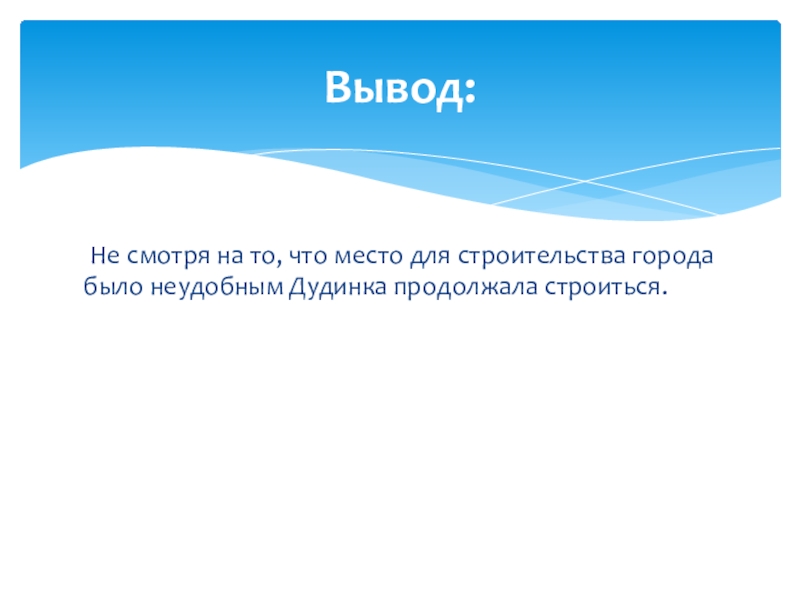 Вывод:

Не смотря на то, что место для строительства города было неудобным Дудинка продолжала строиться.